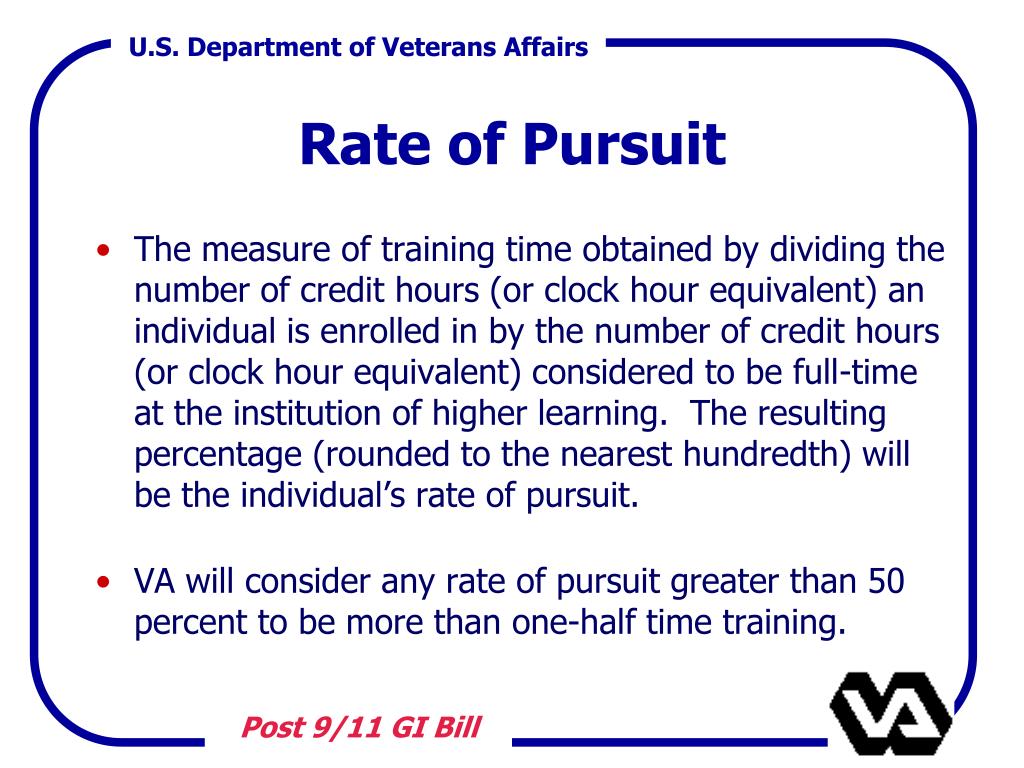 U.S. Department of Veterans Affairs

Rate of Pursuit

• The measure of training time obtained by dividing the number of credit hours (or clock hour equivalent) an individual is enrolled in by the number of credit hours (or clock hour equivalent) considered to be full-time at the institution of higher learning. The resulting percentage (rounded to the nearest hundredth) will be the individual's rate of pursuit.

• VA will consider any rate of pursuit greater than 50 percent to be more than one-half time training.

Post 9/11 GI Bill

VA